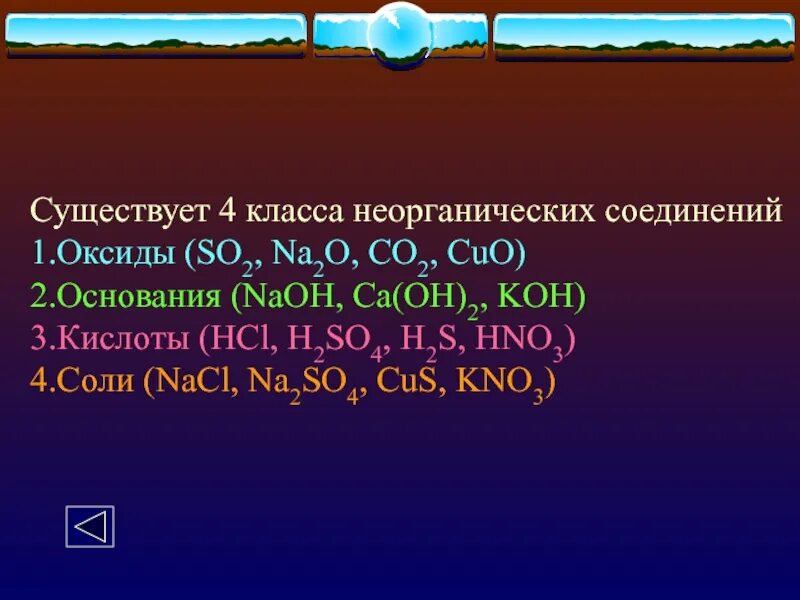 Существует 4 класса неорганических соединений
1.Оксиды ($SO_2$, $Na_2O$, $CO_2$, $CuO$)
2.Основания ($NaOH$, $Ca(OH)_2$, $KOH$)
3.Кислоты ($HCl$, $H_2SO_4$, $H_2S$, $HNO_3$)
4.Соли ($NaCl$, $Na_2SO_4$, $CuS$, $KNO_3$)